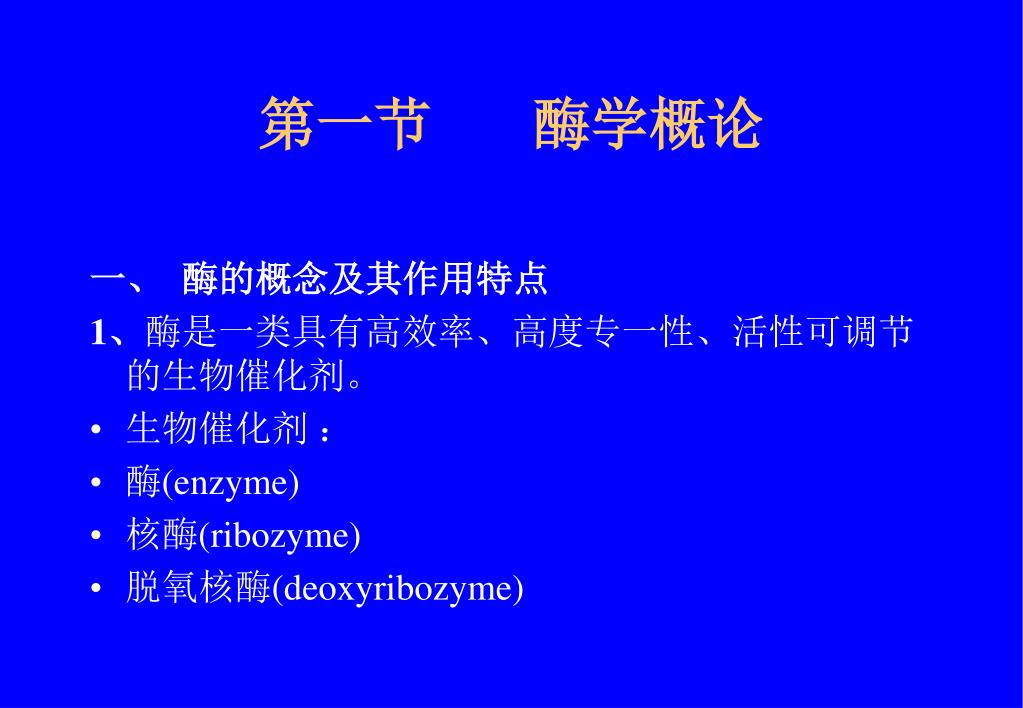 第一节　　酶学概论

一、 酶的概念及其作用特点

1、酶是一类具有高效率、高度专一性、活性可调节的生物催化剂。

• 生物催化剂：
• 酶(enzyme)
• 核酶(ribozyme)
• 脱氧核酶(deoxyribozyme)